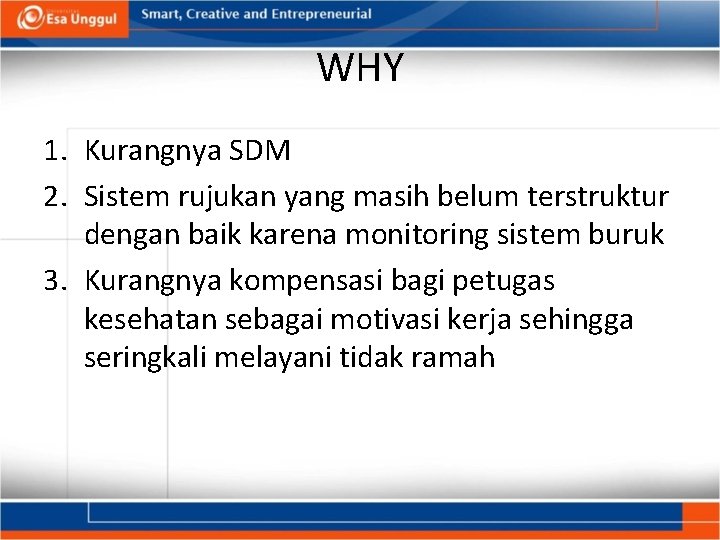 Esa Unggul

Smart, Creative and Entrepreneurial

WHY

1. Kurangnya SDM
2. Sistem rujukan yang masih belum terstruktur dengan baik karena monitoring sistem buruk
3. Kurangnya kompensasi bagi petugas kesehatan sebagai motivasi kerja sehingga seringkali melayani tidak ramah